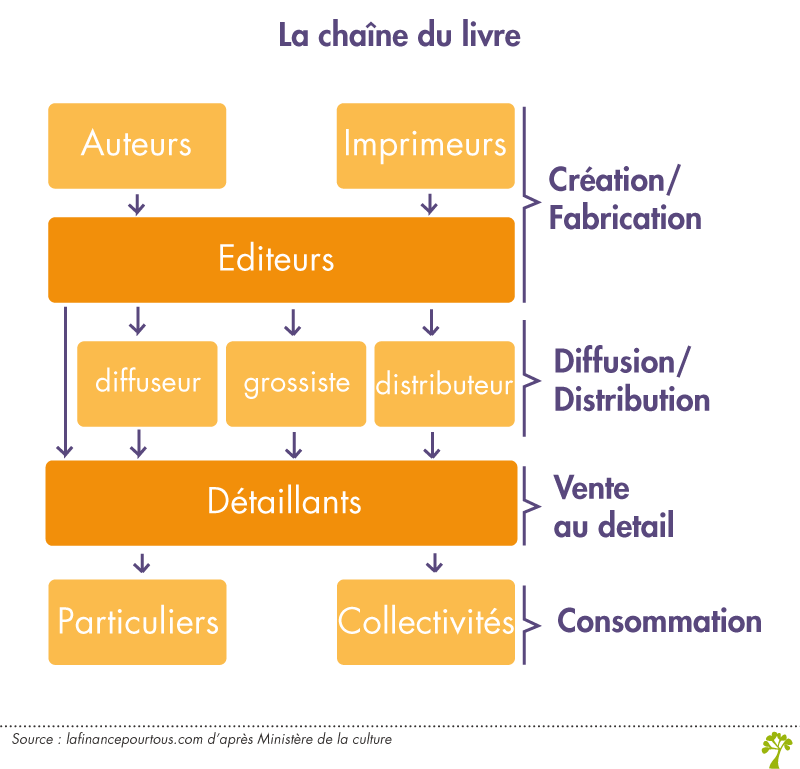 La chaîne du livre

Auteurs

Imprimeurs

Création/
Fabrication

Editeurs

diffuseur

grossiste

distributeur

Diffusion/
Distribution

Détaillants

Vente
au detail

Particuliers

Collectivités

Consommation

Source : lafinancepourtous.com d'après Ministère de la culture